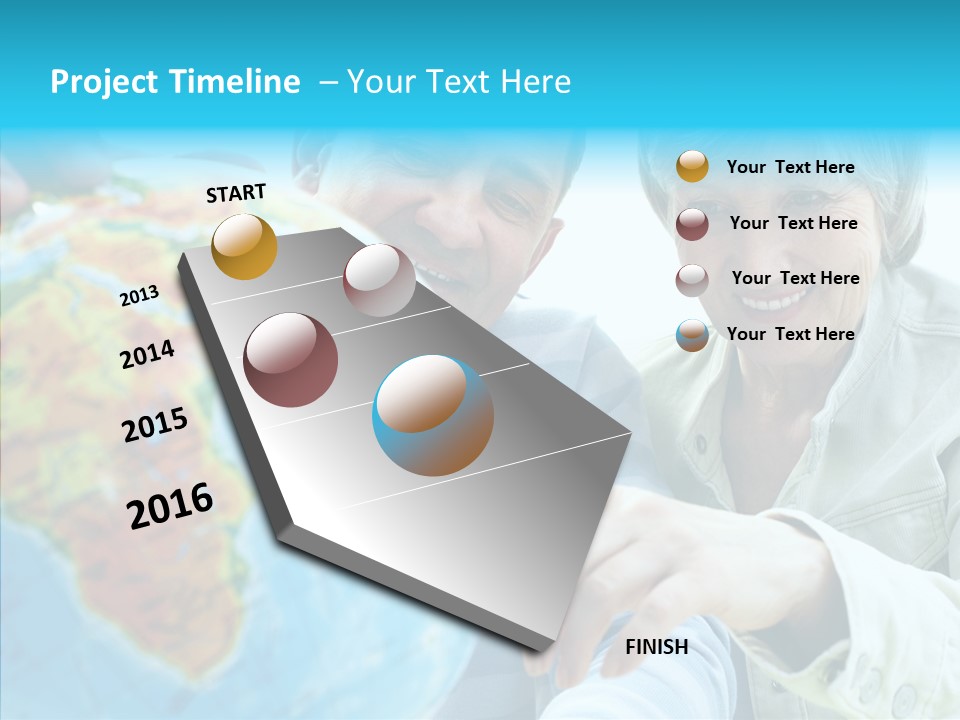 Project Timeline – Your Text Here

START

2013

2014

2015

2016

FINISH

Your Text Here

Your Text Here

Your Text Here

Your Text Here